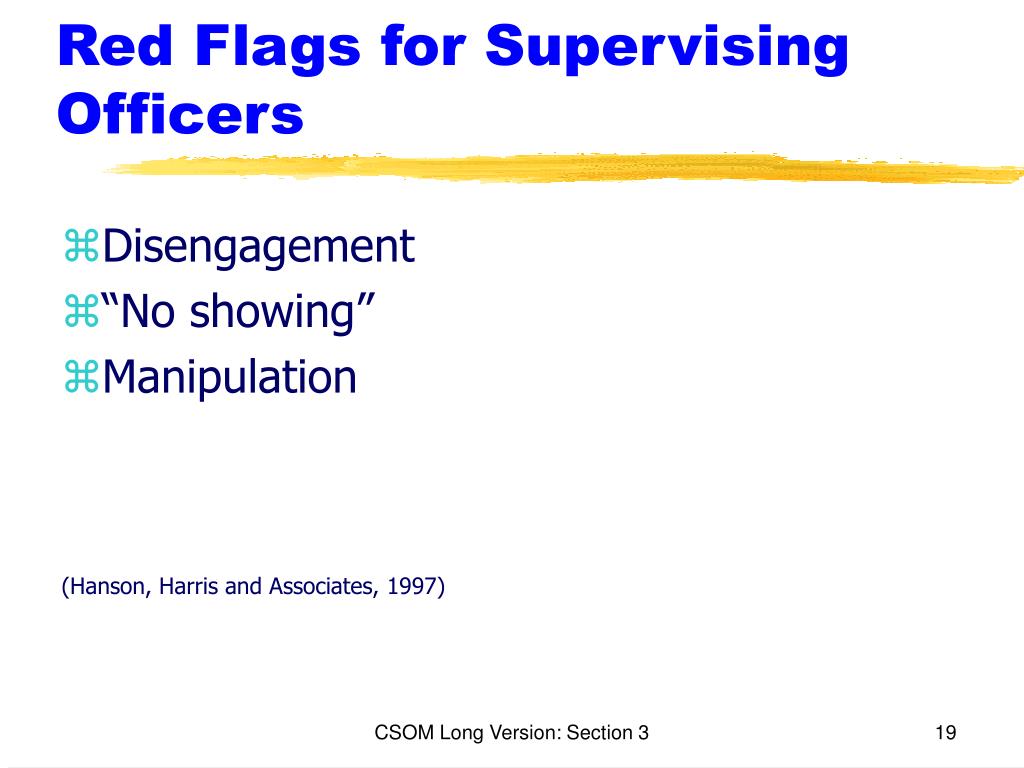 Red Flags for Supervising Officers

⌘Disengagement
⌘“No showing”
⌘Manipulation

(Hanson, Harris and Associates, 1997)

CSOM Long Version: Section 3

19